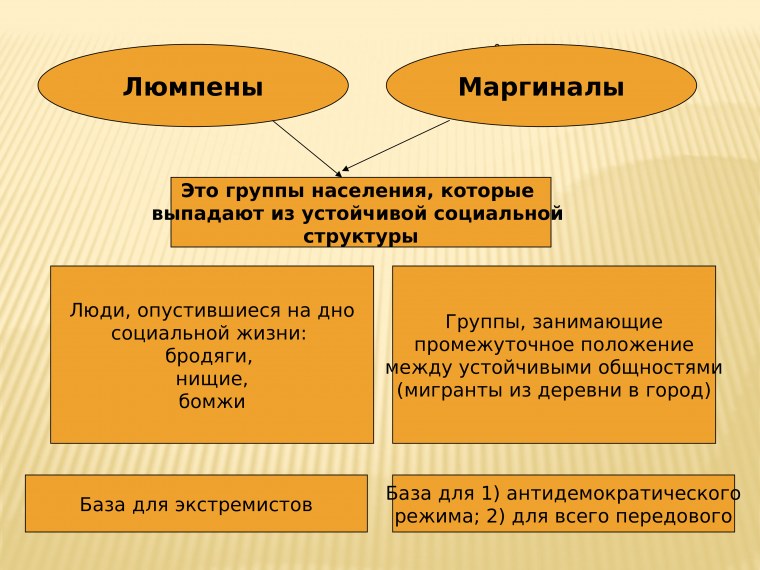 Люмпены

Маргиналы

Это группы населения, которые выпадают из устойчивой социальной структуры

Люди, опустившиеся на дно социальной жизни:
бродяги,
нищие,
бомжи

Группы, занимающие промежуточное положение между устойчивыми общностями (мигранты из деревни в город)

База для экстремистов

База для 1) антидемократического режима; 2) для всего передового